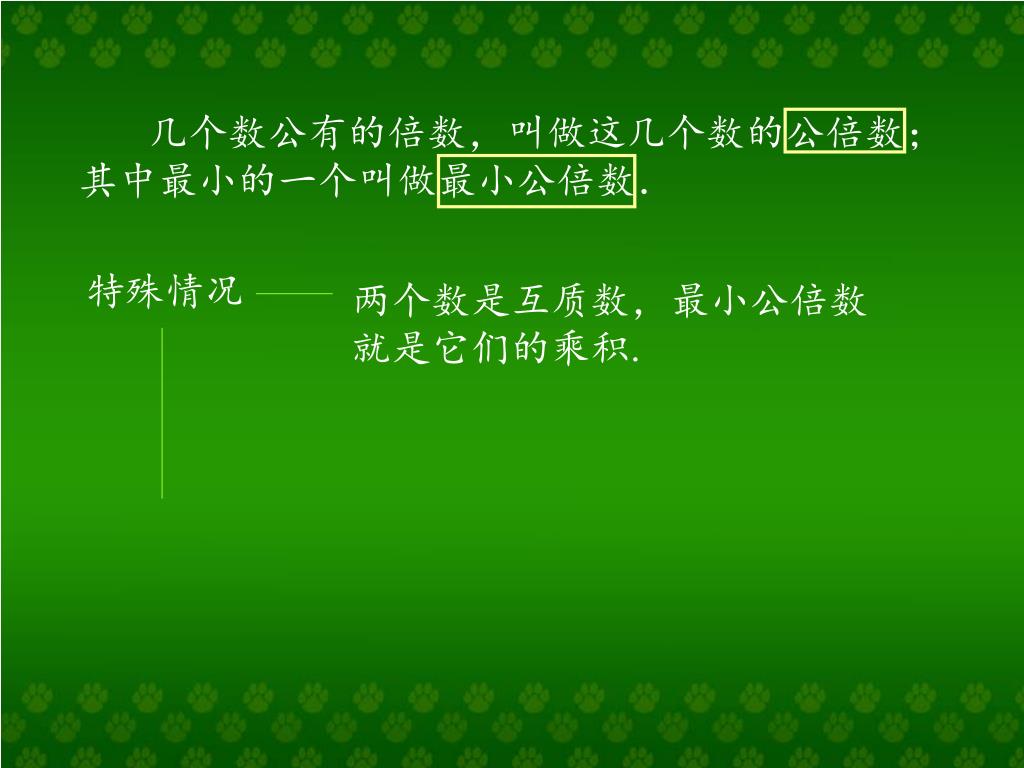 几个数公有的倍数，叫做这几个数的公倍数；其中最小的一个叫做最小公倍数.

特殊情况

两个数是互质数，最小公倍数就是它们的乘积.